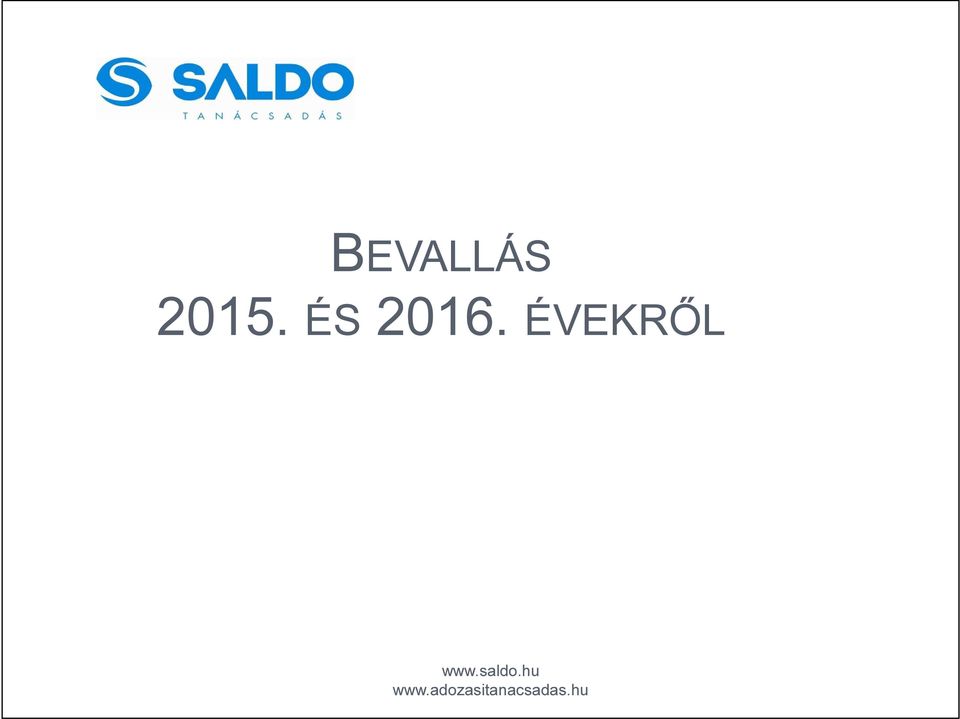 SALDO
TANÁCSADÁS

BEVALLÁS
2015. ÉS 2016. ÉVEKRŐL

www.saldo.hu
www.adozasitanacsadas.hu